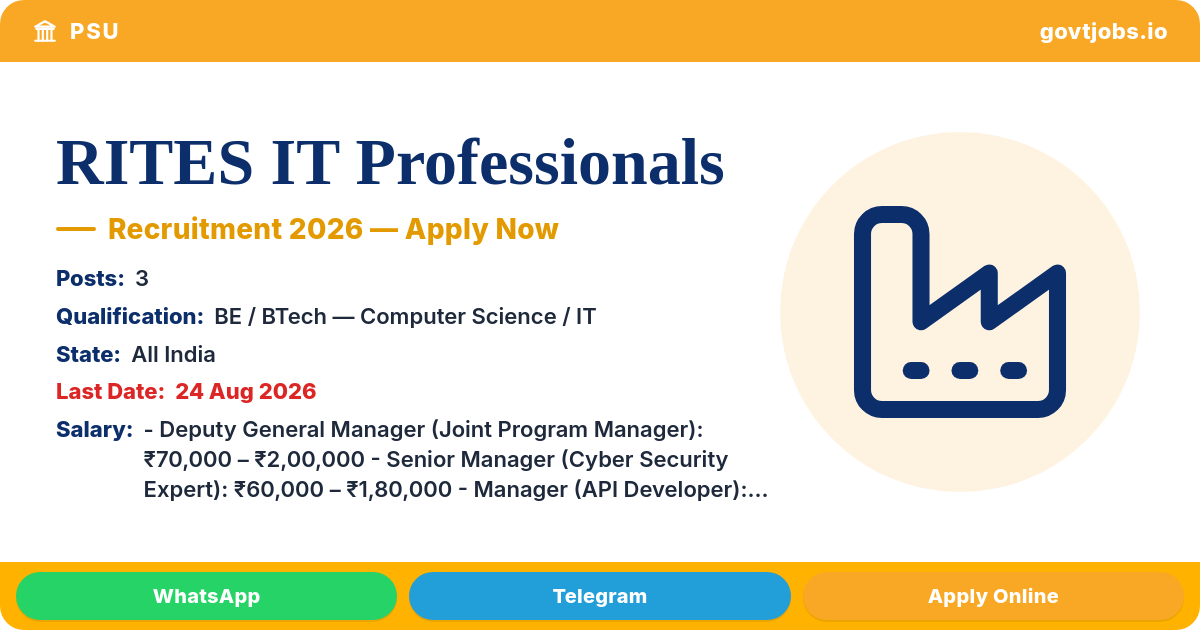 PSU

govtjobs.io

RITES IT Professionals

— Recruitment 2026 — Apply Now

Posts: 3

Qualification: BE / BTech — Computer Science / IT

State: All India

Last Date: 24 Aug 2026

Salary: - Deputy General Manager (Joint Program Manager): ₹70,000 – ₹2,00,000 - Senior Manager (Cyber Security Expert): ₹60,000 – ₹1,80,000 - Manager (API Developer):...

WhatsApp

Telegram

Apply Online